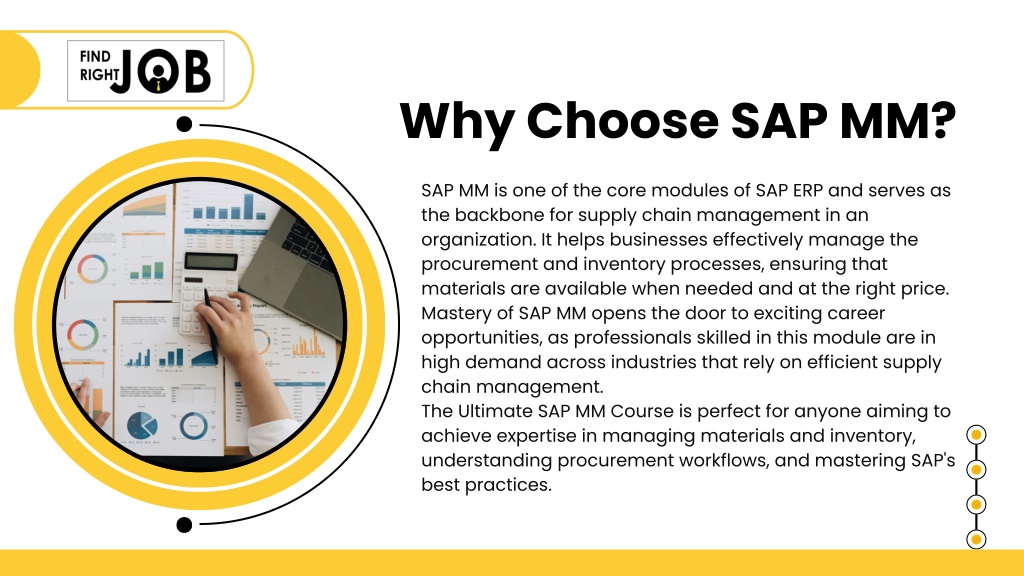 FIND RIGHT JOB

Why Choose SAP MM?

SAP MM is one of the core modules of SAP ERP and serves as the backbone for supply chain management in an organization. It helps businesses effectively manage the procurement and inventory processes, ensuring that materials are available when needed and at the right price. Mastery of SAP MM opens the door to exciting career opportunities, as professionals skilled in this module are in high demand across industries that rely on efficient supply chain management.
The Ultimate SAP MM Course is perfect for anyone aiming to achieve expertise in managing materials and inventory, understanding procurement workflows, and mastering SAP's best practices.